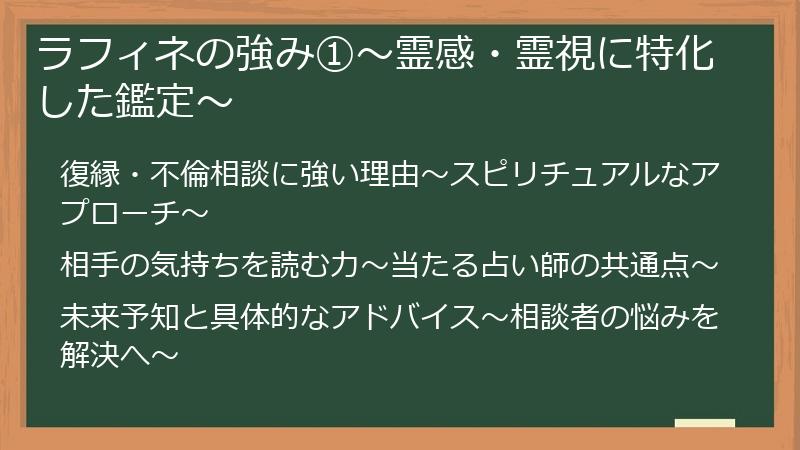 ラフィネの強み①～霊感・霊視に特化した鑑定～

復縁・不倫相談に強い理由～スピリチュアルなアプローチ～

相手の気持ちを読む力～当たる占い師の共通点～

未来予知と具体的なアドバイス～相談者の悩みを解決へ～